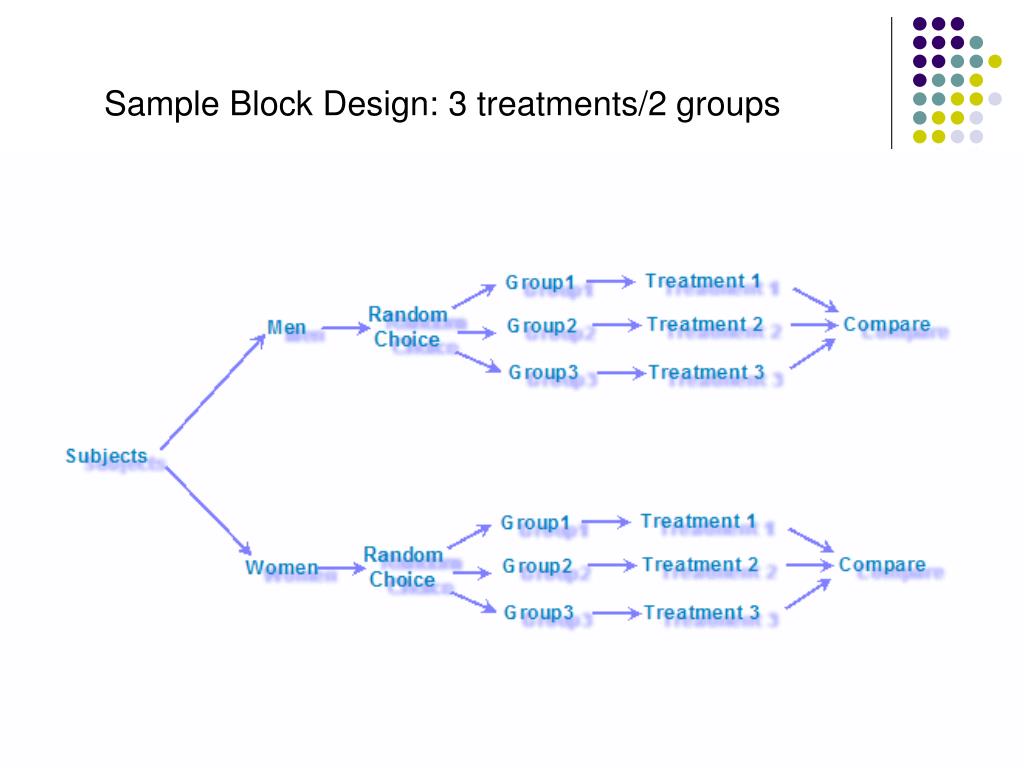 Sample Block Design: 3 treatments/2 groups

Subjects

Men

Random Choice

Group1

Treatment 1

Group2

Treatment 2

Group3

Treatment 3

Compare

Women

Random Choice

Group1

Treatment 1

Group2

Treatment 2

Group3

Treatment 3

Compare